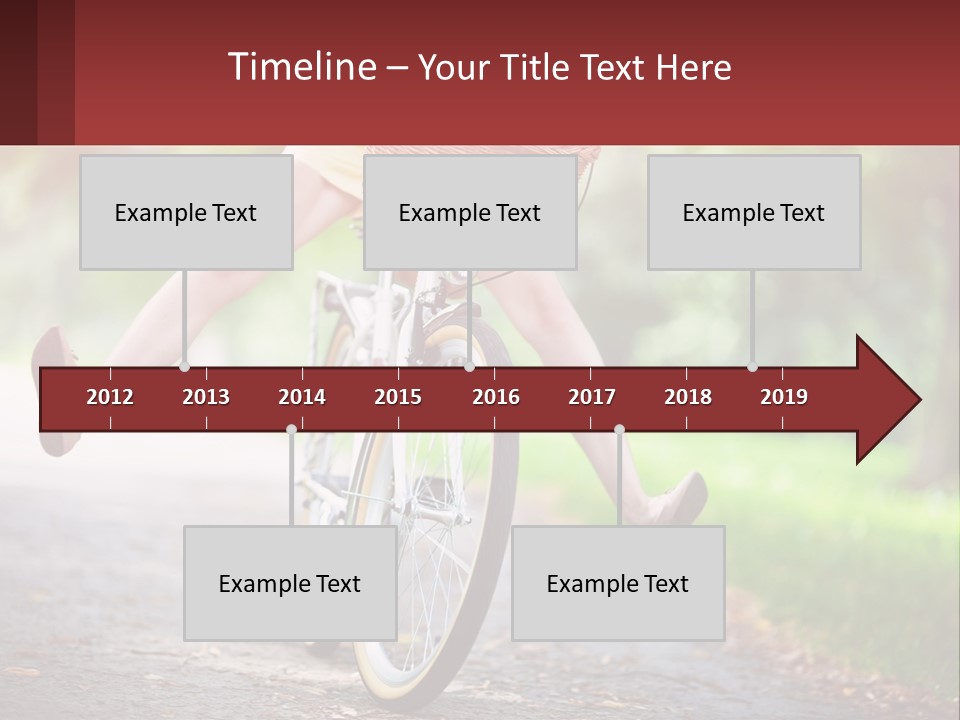 Timeline – Your Title Text Here

Example Text

Example Text

Example Text

2012 2013 2014 2015 2016 2017 2018 2019

Example Text

Example Text